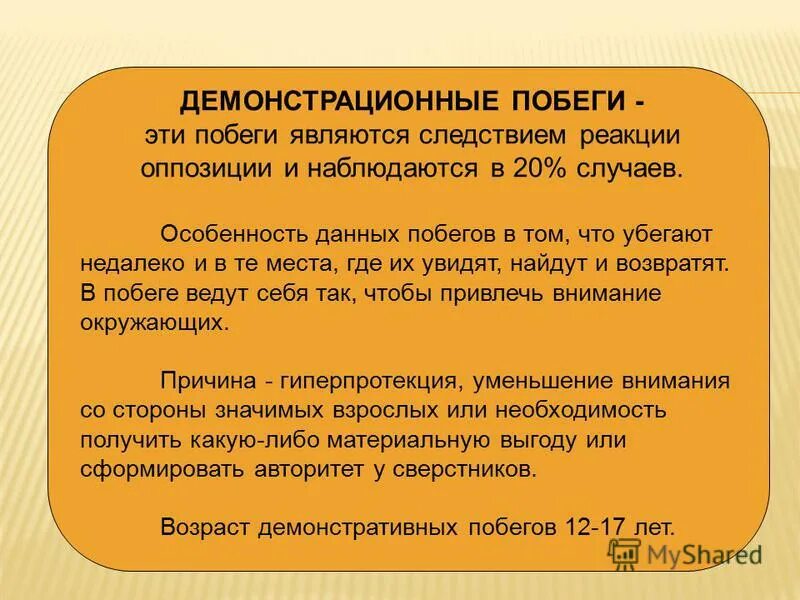 ДЕМОНСТРАЦИОННЫЕ ПОБЕГИ -
эти побеги являются следствием реакции оппозиции и наблюдаются в 20% случаев.

Особенность данных побегов в том, что убегают недалеко и в те места, где их увидят, найдут и возвратят. В побеге ведут себя так, чтобы привлечь внимание окружающих.

Причина - гиперпротекция, уменьшение внимания со стороны значимых взрослых или необходимость получить какую-либо материальную выгоду или сформировать авторитет у сверстников.

Возраст демонстративных побегов 12-17 лет.

MyShared